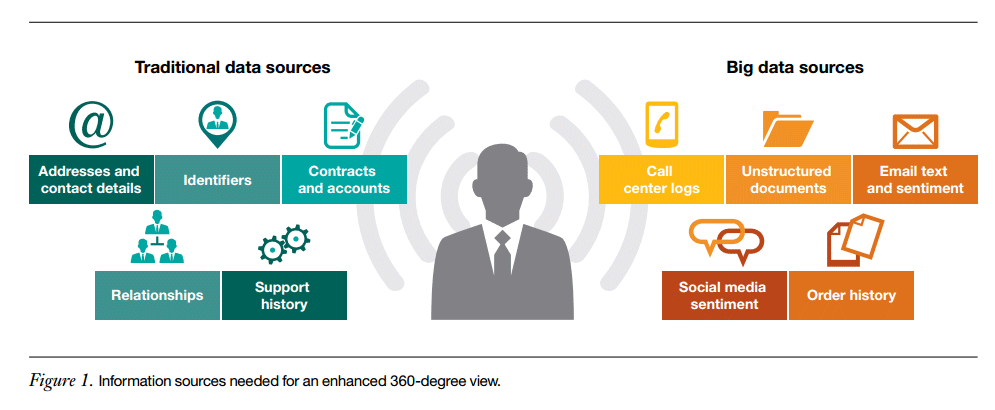 Traditional data sources

Addresses and contact details

Identifiers

Contracts and accounts

Relationships

Support history

Big data sources

Call center logs

Unstructured documents

Email text and sentiment

Social media sentiment

Order history

Figure 1. Information sources needed for an enhanced 360-degree view.